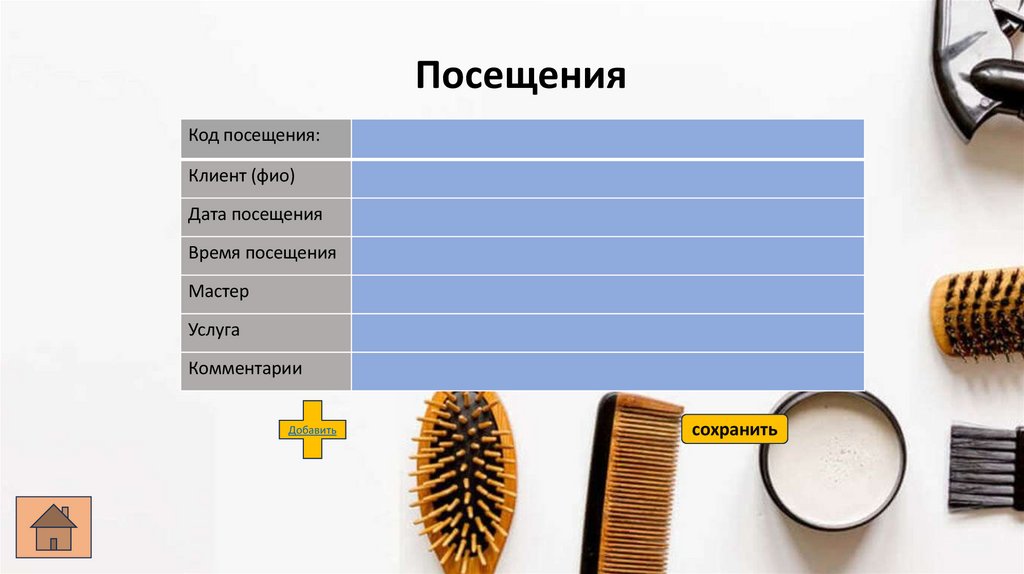 Посещения

| Код посещения: | |
|---|---|
| Клиент (фио) | |
| Дата посещения | |
| Время посещения | |
| Мастер | |
| Услуга | |
| Комментарии | |

Добавить

сохранить